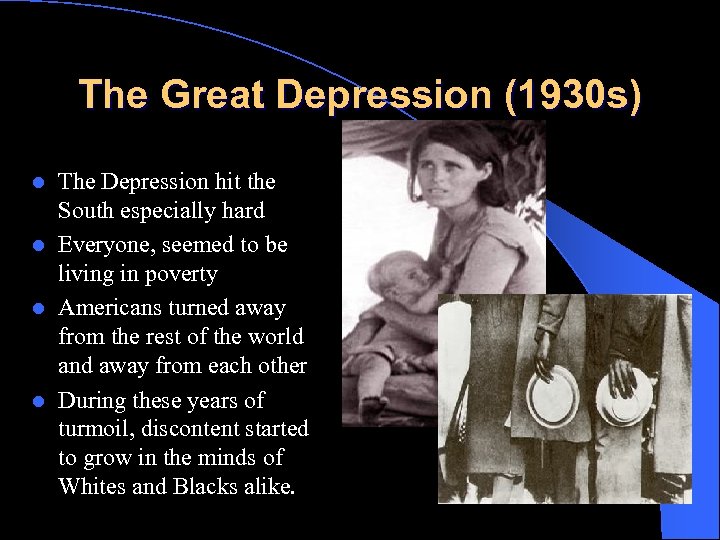 The Great Depression (1930s)

- The Depression hit the South especially hard
- Everyone, seemed to be living in poverty
- Americans turned away from the rest of the world and away from each other
- During these years of turmoil, discontent started to grow in the minds of Whites and Blacks alike.